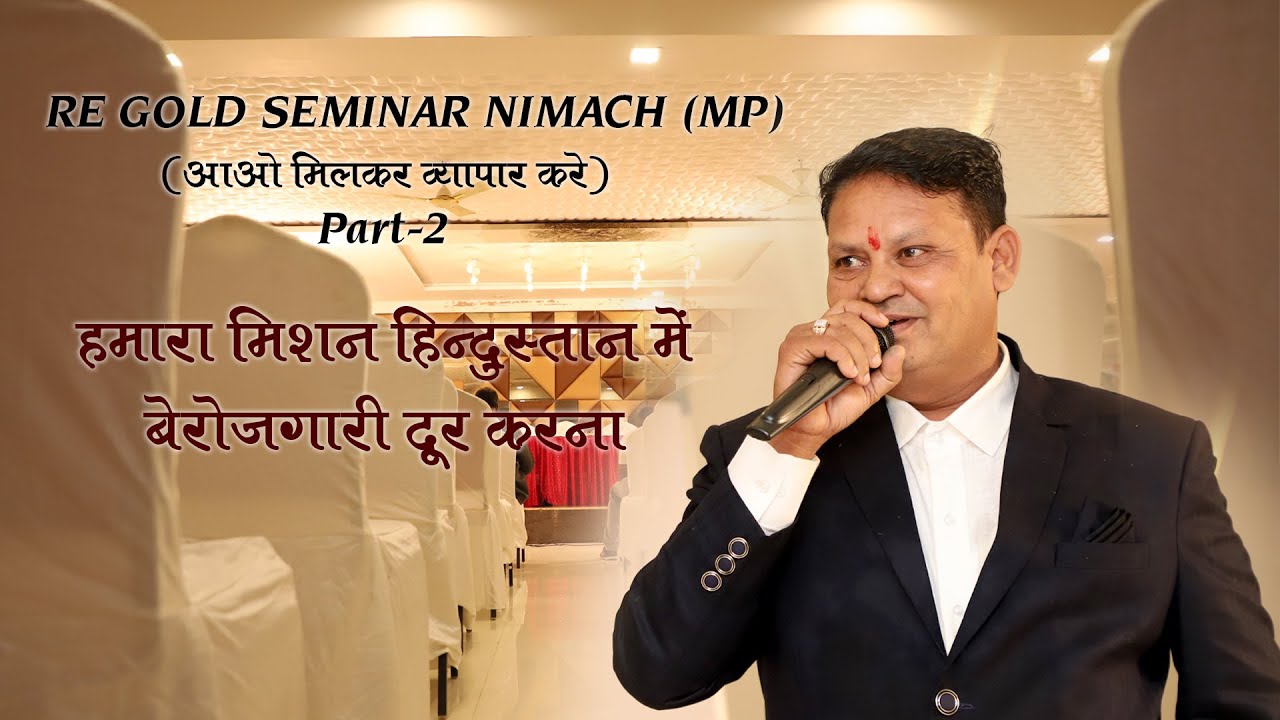 RE GOLD SEMINAR NIMACH (MP)
(आओ मिलकर व्यापार करे)
Part-2

हमारा मिशन हिन्दुस्तान में बेरोजगारी दूर करना